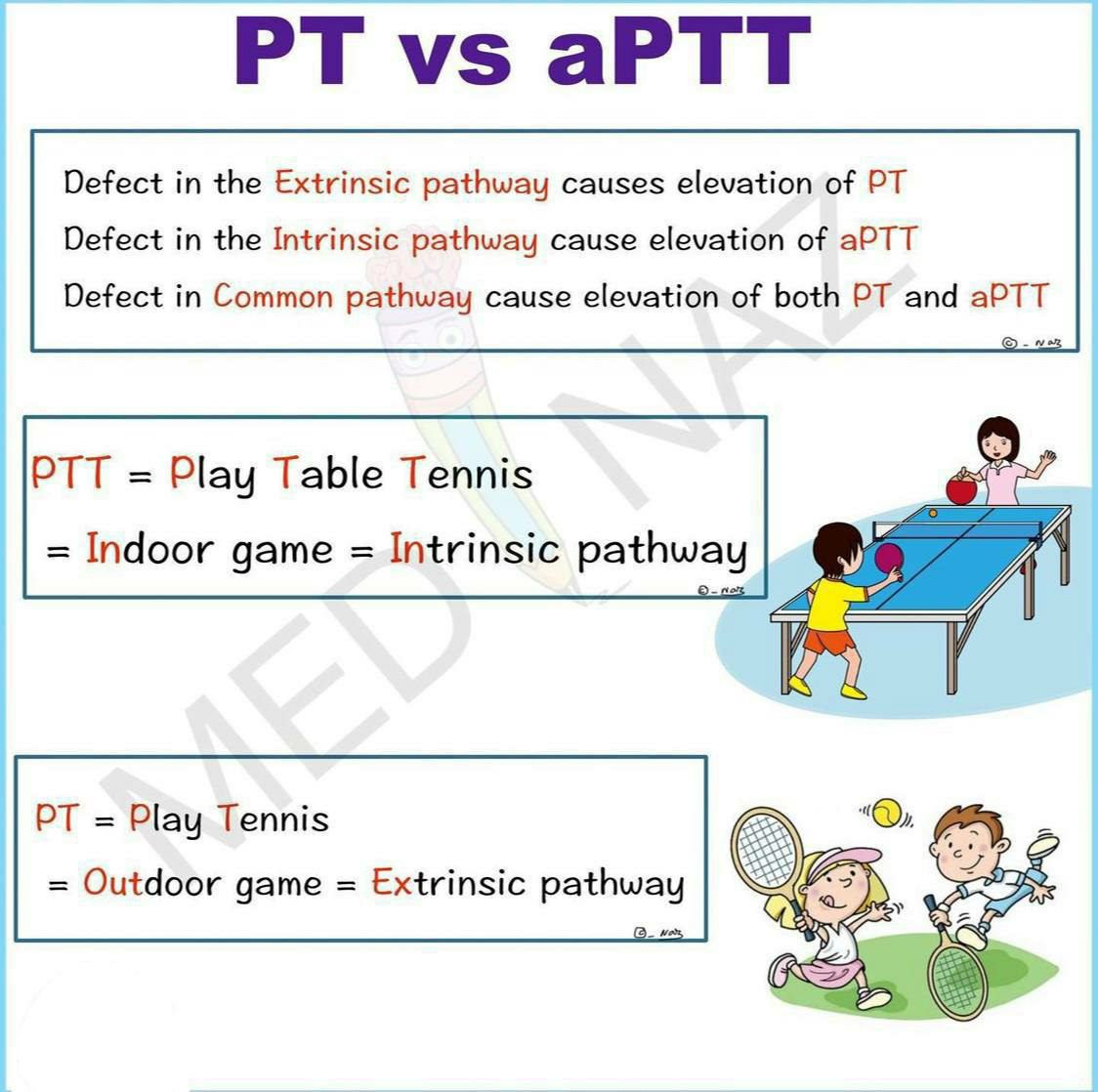 PT vs aPTT

Defect in the Extrinsic pathway causes elevation of PT
Defect in the Intrinsic pathway cause elevation of aPTT
Defect in Common pathway cause elevation of both PT and aPTT

© - Naz

MED NAZ

PTT = Play Table Tennis
= Indoor game = Intrinsic pathway

© - Naz

PT = Play Tennis
= Outdoor game = Extrinsic pathway

© - Naz